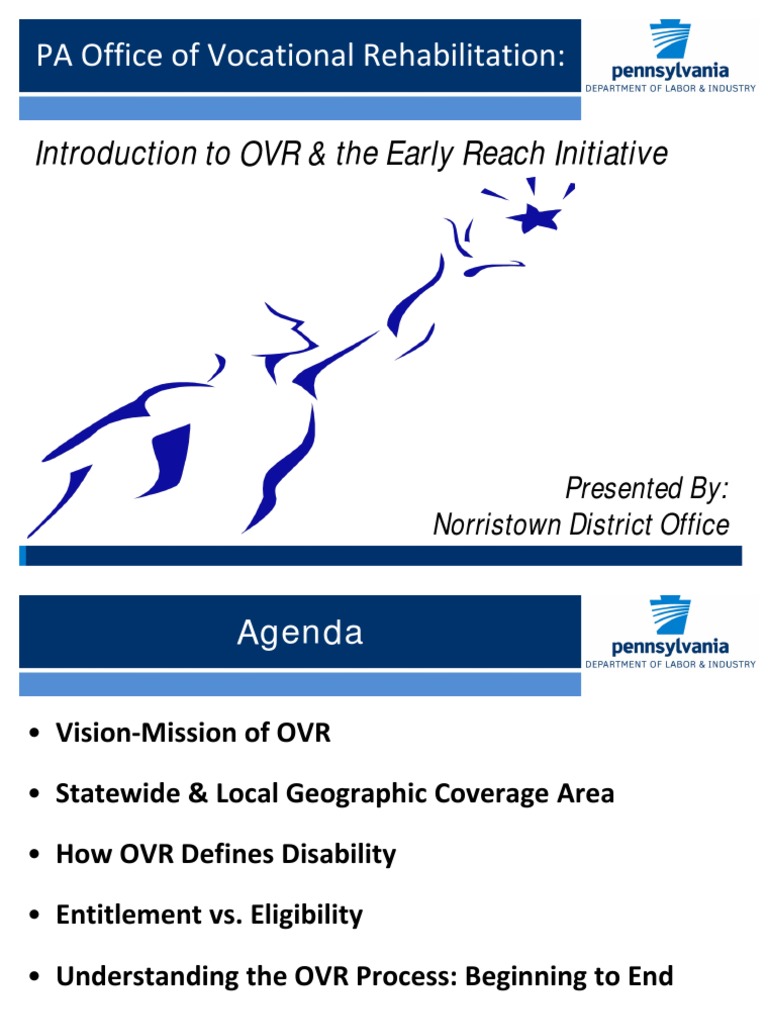 PA Office of Vocational Rehabilitation:

pennsylvania
DEPARTMENT OF LABOR & INDUSTRY

Introduction to OVR & the Early Reach Initiative

Presented By:
Norristown District Office

Agenda

pennsylvania
DEPARTMENT OF LABOR & INDUSTRY

• Vision-Mission of OVR

• Statewide & Local Geographic Coverage Area

• How OVR Defines Disability

• Entitlement vs. Eligibility

• Understanding the OVR Process: Beginning to End